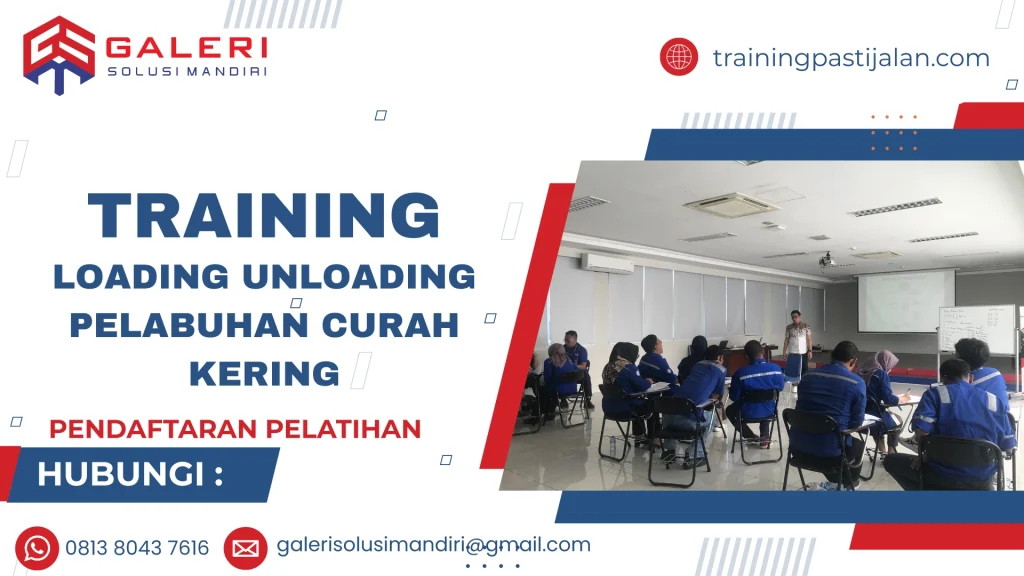 GALERI
SOLUSI MANDIRI

trainingpastijalan.com

TRAINING
LOADING UNLOADING PELABUHAN CURAH KERING

PENDAFTARAN PELATIHAN
HUBUNGI :

0813 8043 7616
galerisolusimandiri@gmail.com